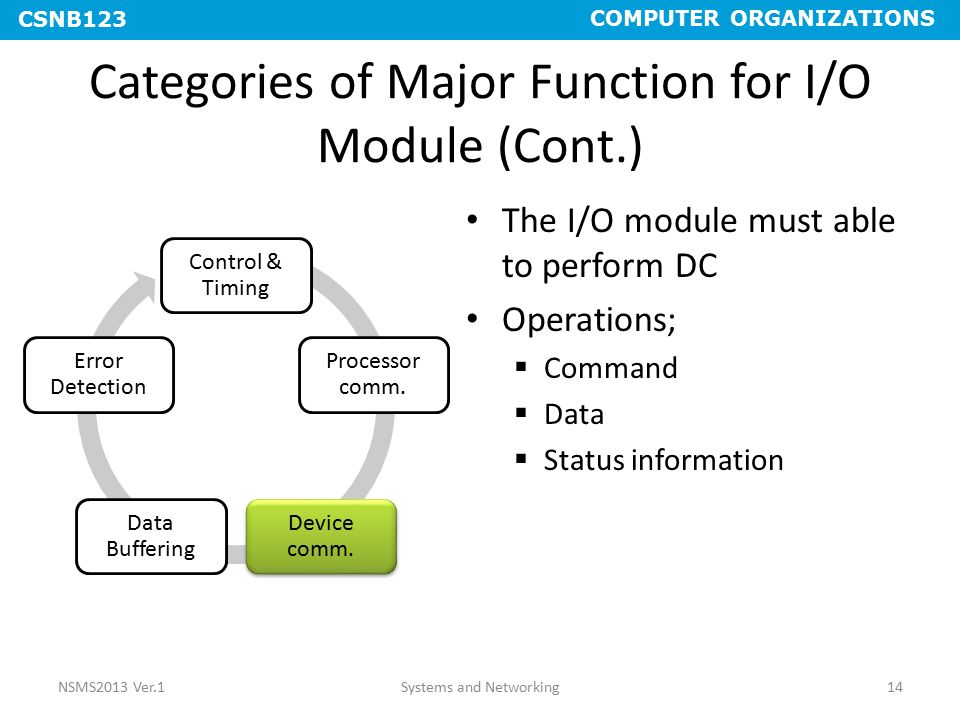 CSNB123

COMPUTER ORGANIZATIONS

Categories of Major Function for I/O Module (Cont.)

Control & Timing

Processor comm.

Device comm.

Data Buffering

Error Detection

• The I/O module must able to perform DC

• Operations;

▪ Command

▪ Data

▪ Status information

NSMS2013 Ver.1

Systems and Networking

14